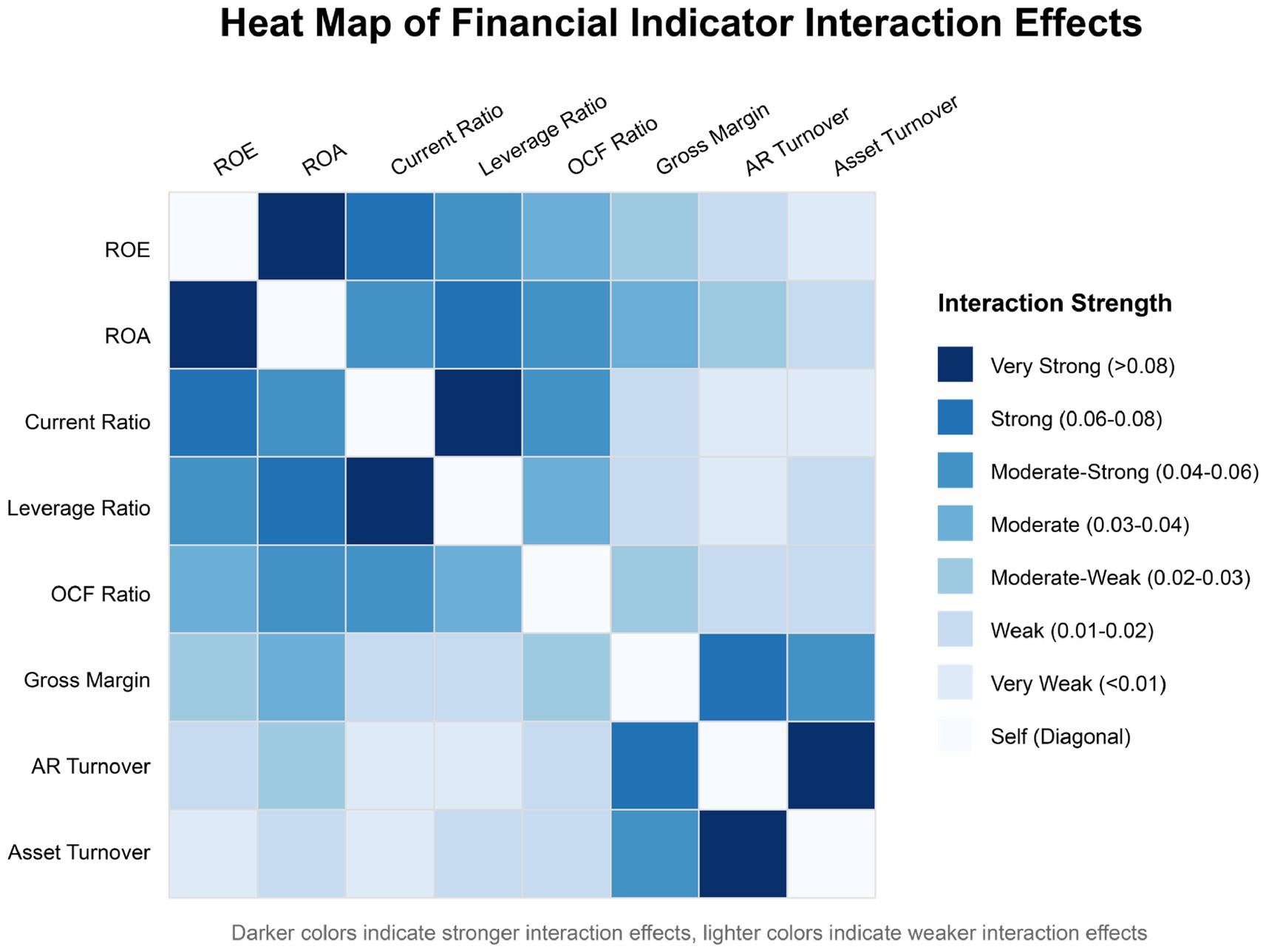 Heat Map of Financial Indicator Interaction Effects

ROE
ROA
Current Ratio
Leverage Ratio
OCF Ratio
Gross Margin
AR Turnover
Asset Turnover

ROE
ROA
Current Ratio
Leverage Ratio
OCF Ratio
Gross Margin
AR Turnover
Asset Turnover

Interaction Strength
Very Strong (>0.08)
Strong (0.06-0.08)
Moderate-Strong (0.04-0.06)
Moderate (0.03-0.04)
Moderate-Weak (0.02-0.03)
Weak (0.01-0.02)
Very Weak (<0.01)
Self (Diagonal)

Darker colors indicate stronger interaction effects, lighter colors indicate weaker interaction effects